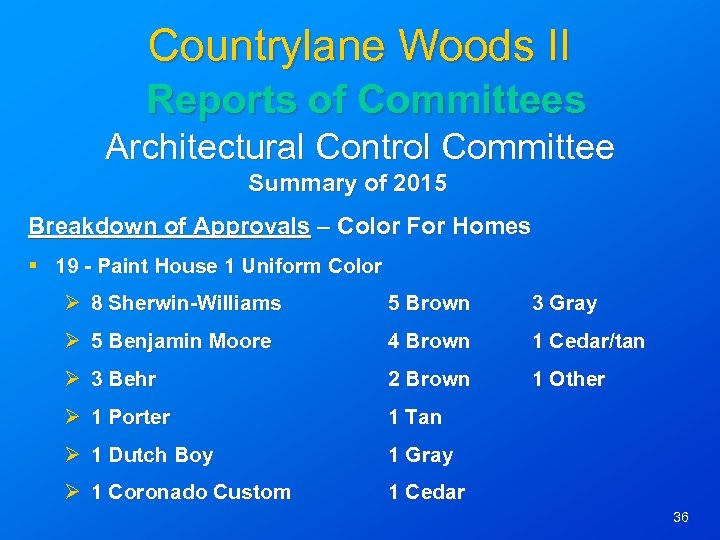 Countrylane Woods II

Reports of Committees

Architectural Control Committee

Summary of 2015

Breakdown of Approvals – Color For Homes

▪ 19 - Paint House 1 Uniform Color

➢ 8 Sherwin-Williams 5 Brown 3 Gray

➢ 5 Benjamin Moore 4 Brown 1 Cedar/tan

➢ 3 Behr 2 Brown 1 Other

➢ 1 Porter 1 Tan

➢ 1 Dutch Boy 1 Gray

➢ 1 Coronado Custom 1 Cedar

36